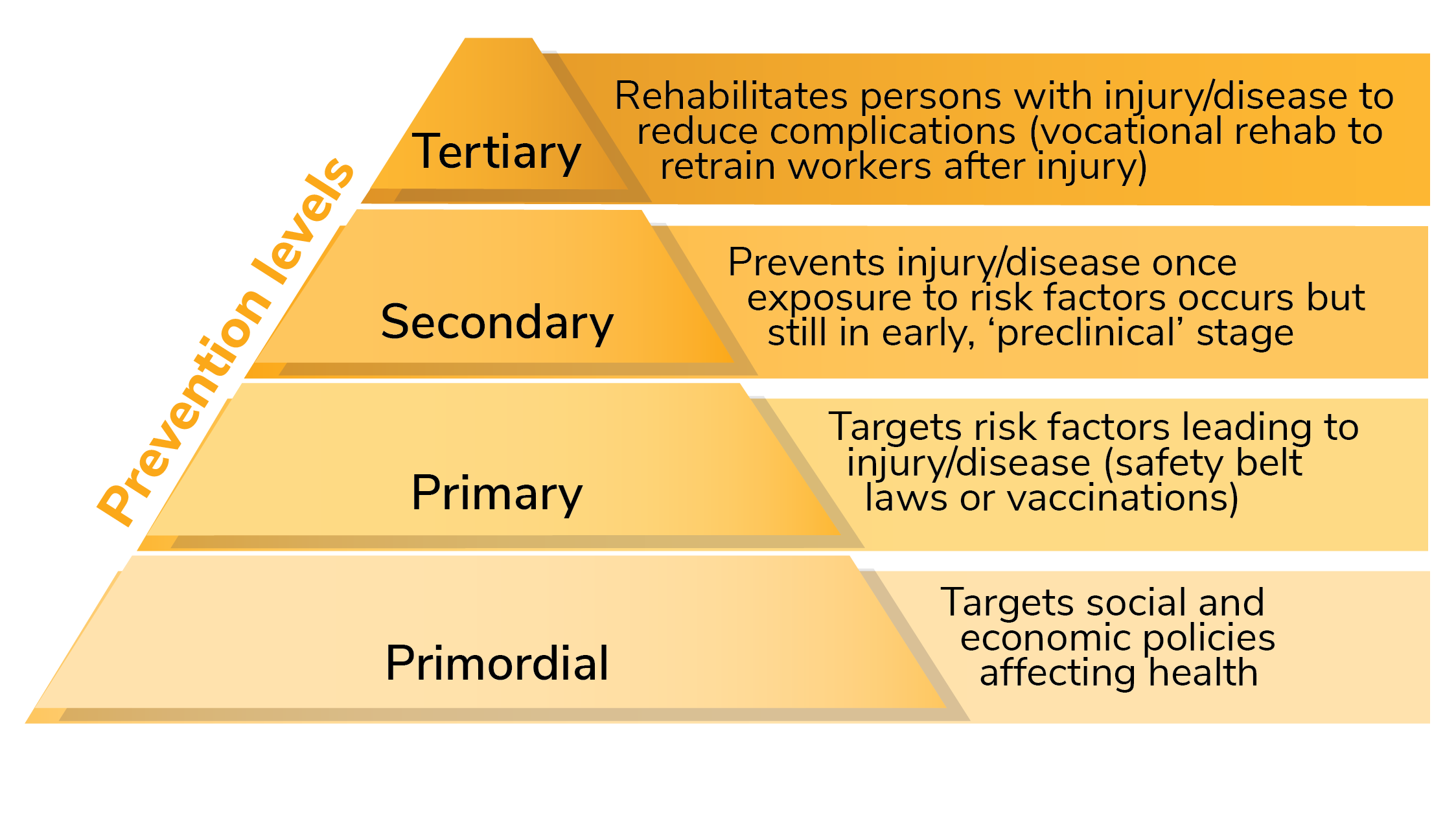 Prevention levels

Tertiary

Rehabilitates persons with injury/disease to reduce complications (vocational rehab to retrain workers after injury)

Secondary

Prevents injury/disease once exposure to risk factors occurs but still in early, ‘preclinical’ stage

Primary

Targets risk factors leading to injury/disease (safety belt laws or vaccinations)

Primordial

Targets social and economic policies affecting health